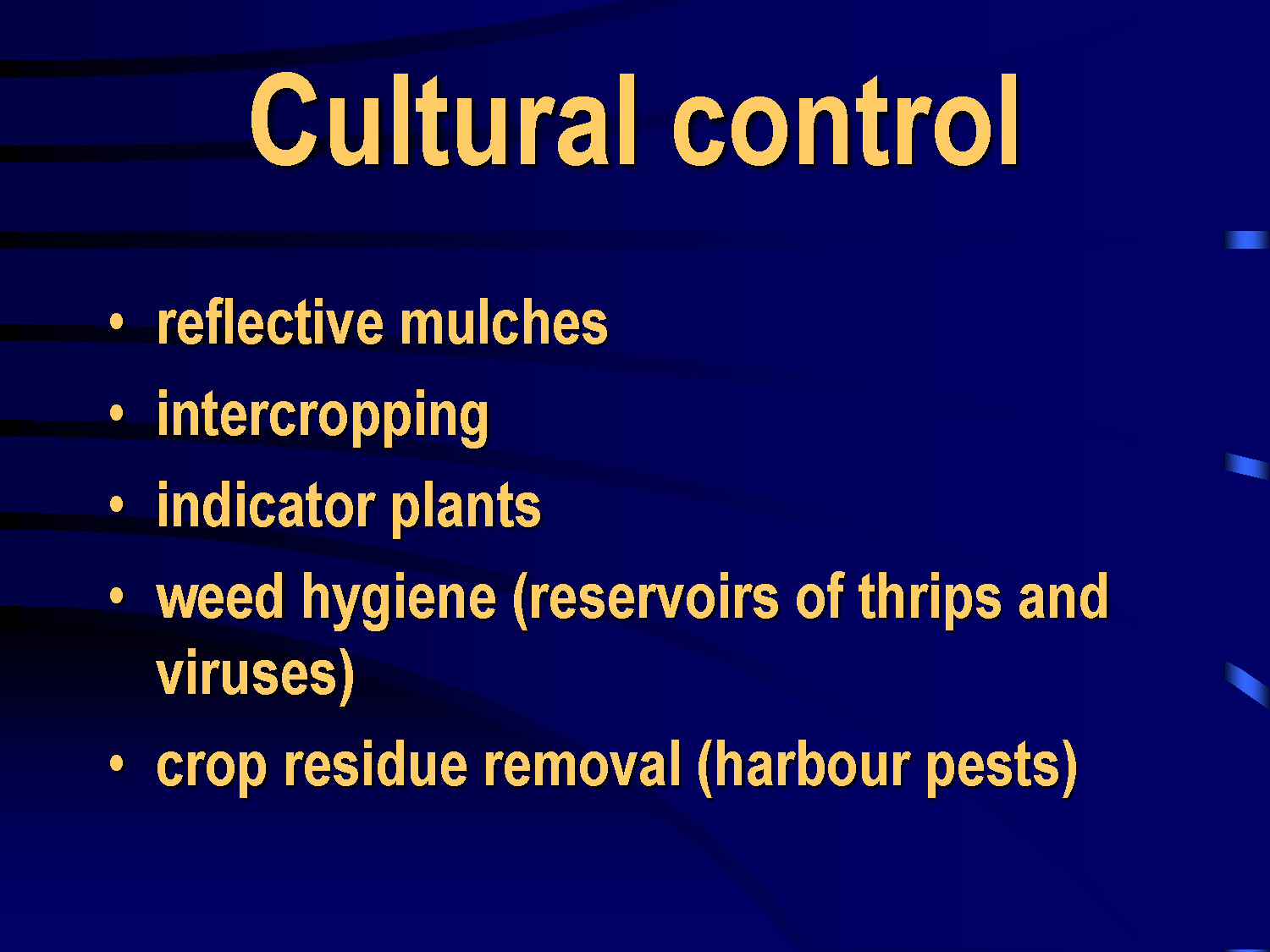 Cultural control

• reflective mulches
• intercropping
• indicator plants
• weed hygiene (reservoirs of thrips and viruses)
• crop residue removal (harbour pests)